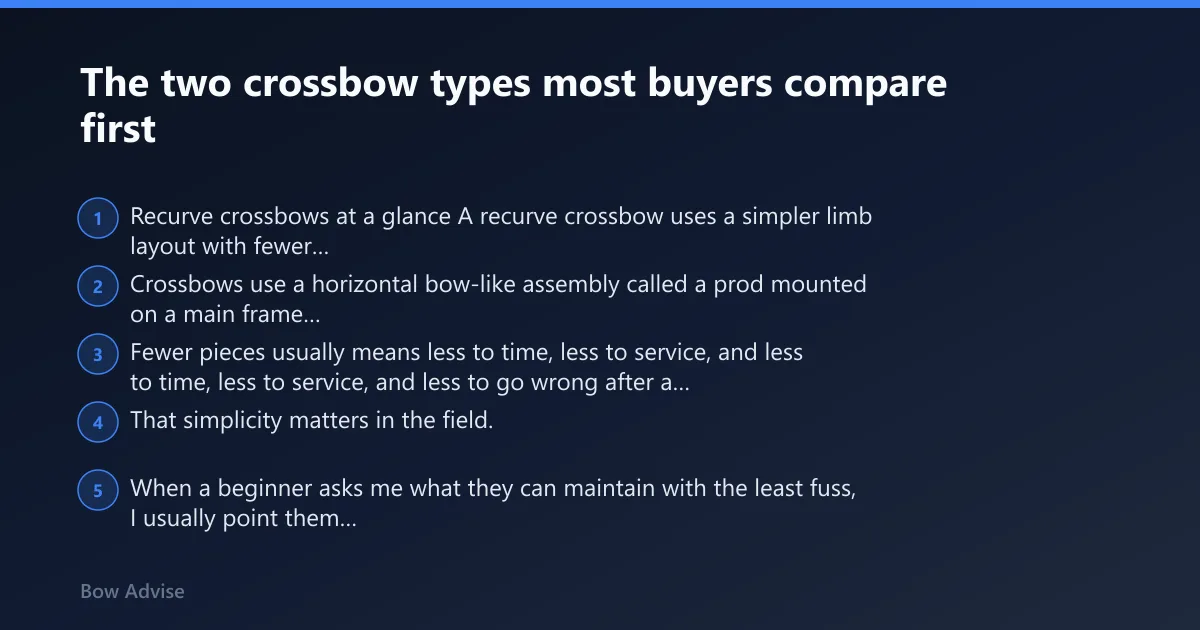 The two crossbow types most buyers compare first

1 Recurve crossbows at a glance A recurve crossbow uses a simpler limb layout with fewer...

2 Crossbows use a horizontal bow-like assembly called a prod mounted on a main frame...

3 Fewer pieces usually means less to time, less to service, and less to time, less to service, and less to go wrong after a...

4 That simplicity matters in the field.

5 When a beginner asks me what they can maintain with the least fuss, I usually point them...

Bow Advise